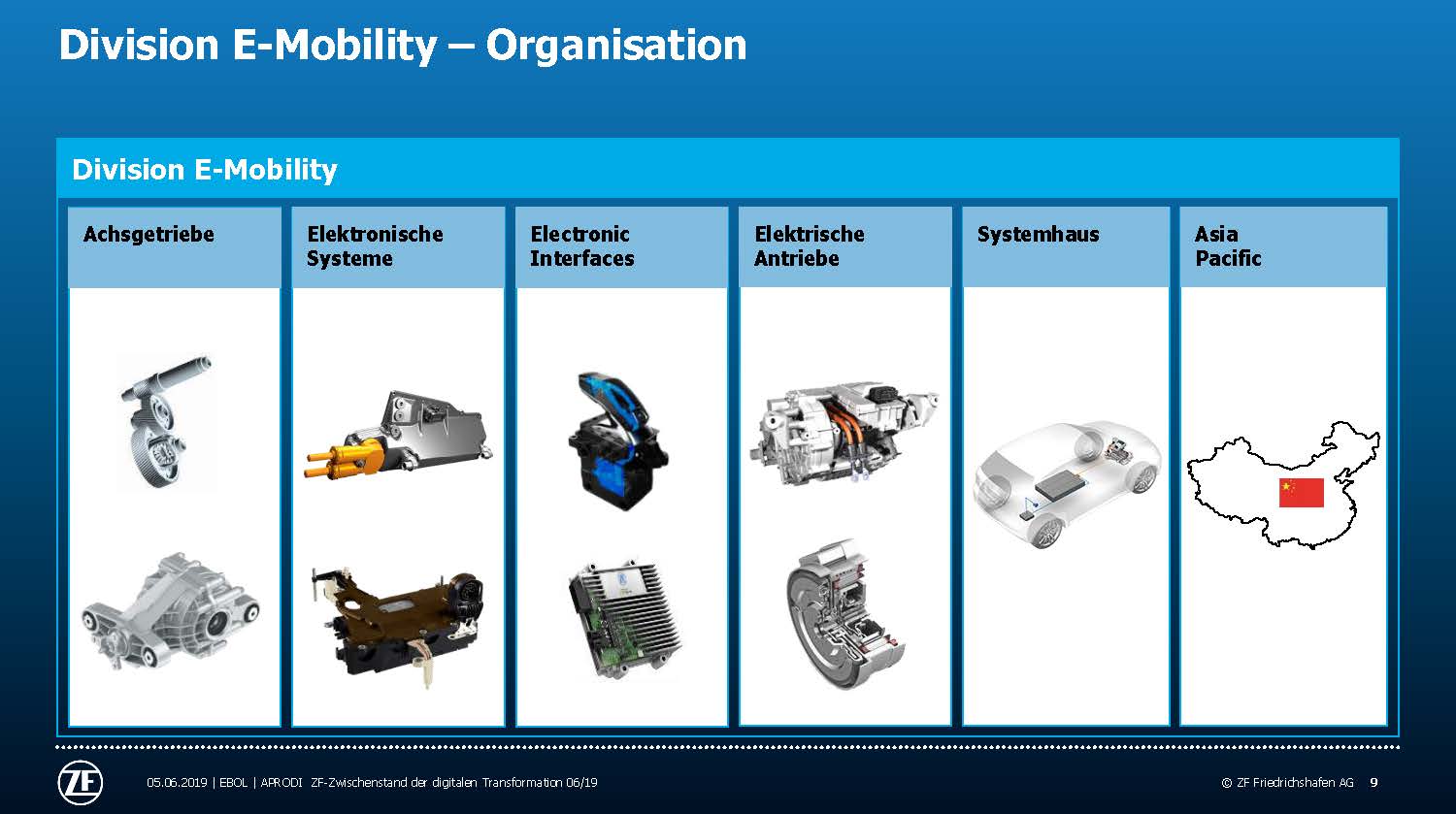 Division E-Mobility – Organisation

Division E-Mobility

Achsgetriebe

Elektronische Systeme

Electronic Interfaces

Elektrische Antriebe

Systemhaus

Asia Pacific

ZF

05.06.2019 | EBOL | APRODI ZF-Zwischenstand der digitalen Transformation 06/19

© ZF Friedrichshafen AG 9